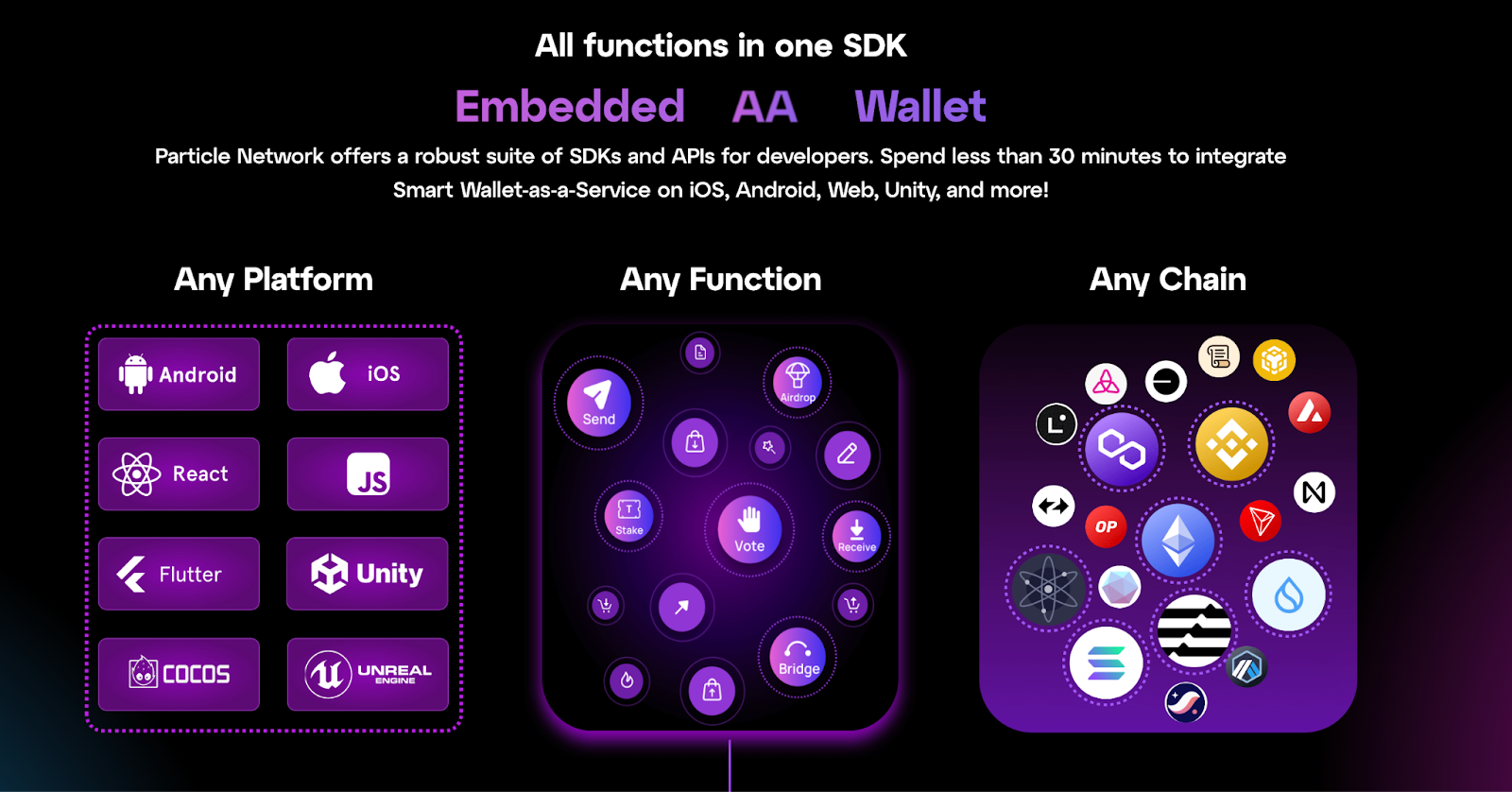 All functions in one SDK

Embedded AA Wallet

Particle Network offers a robust suite of SDKs and APIs for developers. Spend less than 30 minutes to integrate Smart Wallet-as-a-Service on iOS, Android, Web, Unity, and more!

Any Platform

Android

iOS

React

JS

Flutter

Unity

COCOS

UNREAL ENGINE

Any Function

Send

Airdrop

Stake

Vote

Receive

Bridge

Any Chain

OP